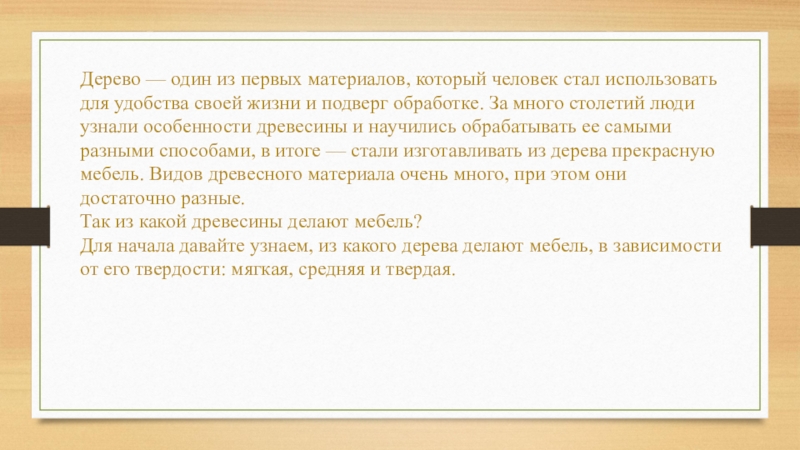 Дерево — один из первых материалов, который человек стал использовать для удобства своей жизни и подверг обработке. За много столетий люди узнали особенности древесины и научились обрабатывать ее самыми разными способами, в итоге — стали изготавливать из дерева прекрасную мебель. Видов древесного материала очень много, при этом они достаточно разные.
Так из какой древесины делают мебель?
Для начала давайте узнаем, из какого дерева делают мебель, в зависимости от его твердости: мягкая, средняя и твердая.